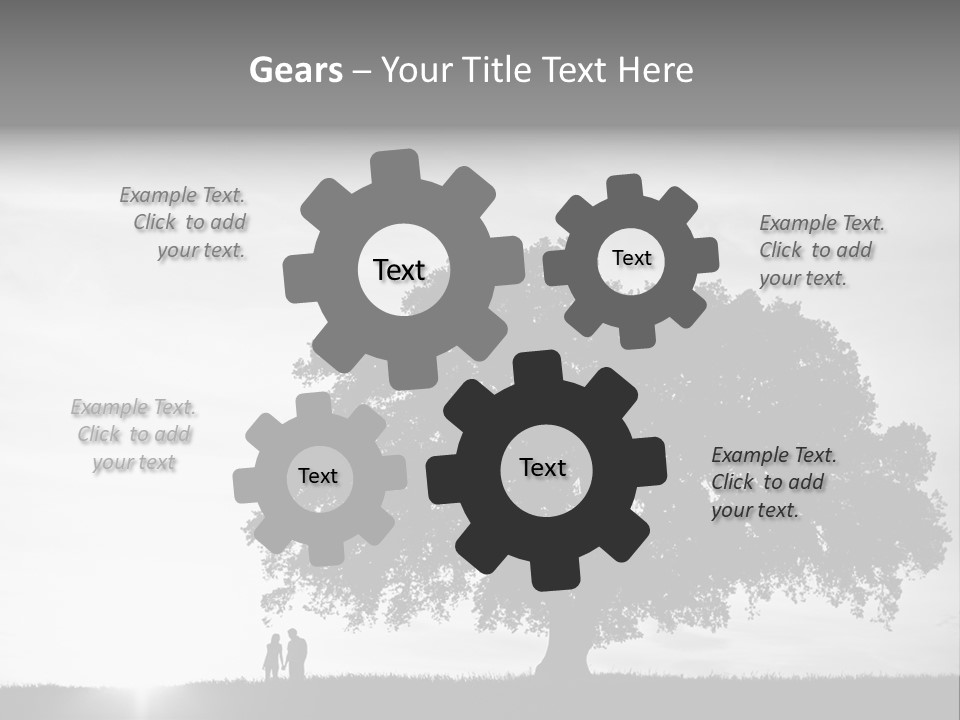 Gears – Your Title Text Here

Example Text. Click to add your text.

Text

Text

Example Text. Click to add your text.

Example Text. Click to add your text

Text

Text

Example Text. Click to add your text.